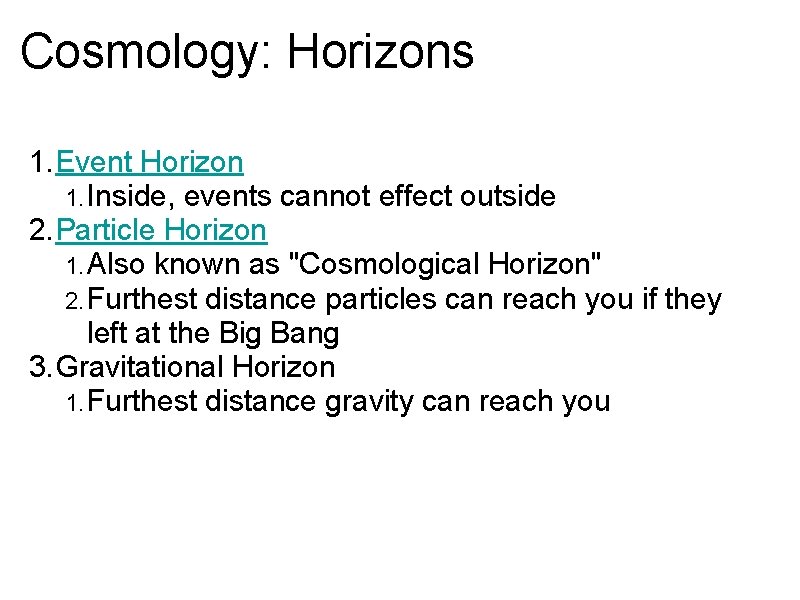 Cosmology: Horizons

1. Event Horizon
   1. Inside, events cannot effect outside
2. Particle Horizon
   1. Also known as "Cosmological Horizon"
   2. Furthest distance particles can reach you if they left at the Big Bang
3. Gravitational Horizon
   1. Furthest distance gravity can reach you